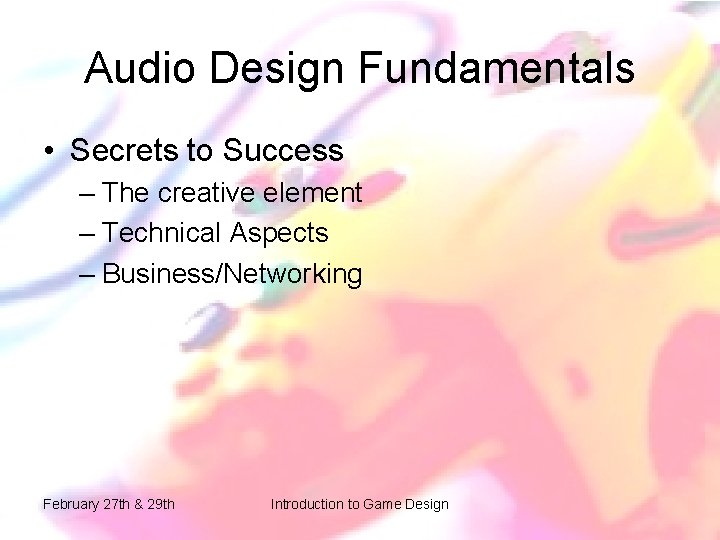 Audio Design Fundamentals

• Secrets to Success
– The creative element
– Technical Aspects
– Business/Networking

February 27th & 29th

Introduction to Game Design